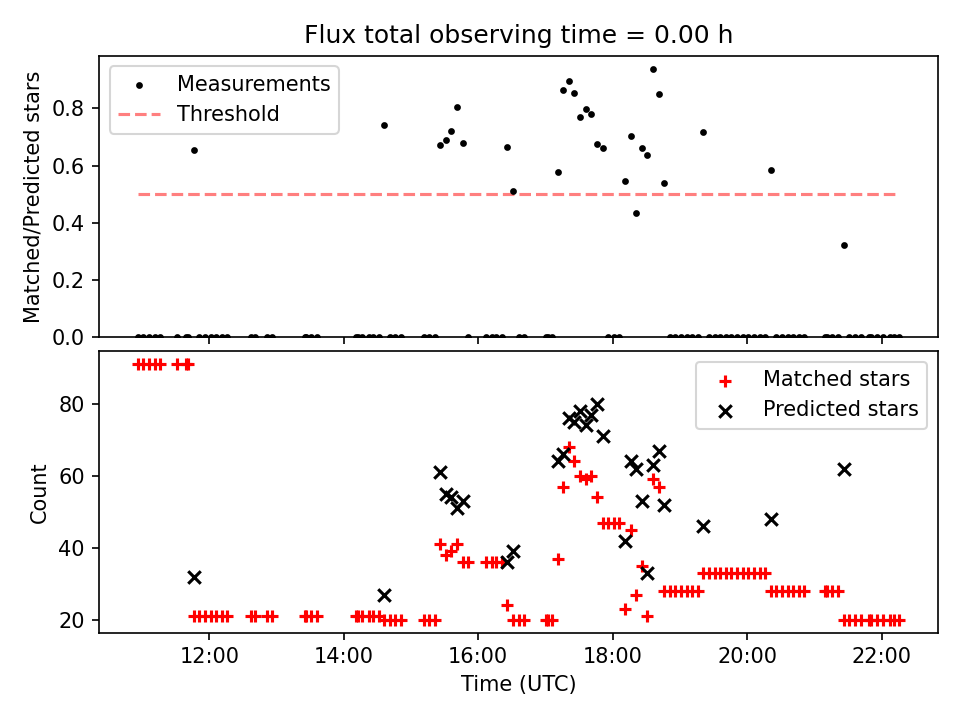 Flux total observing time = 0.00 h

Measurements
Threshold

Matched/Predicted stars

0.8
0.6
0.4
0.2
0.0

Matched stars
Predicted stars

Count

80
60
40
20

12:00
14:00
16:00
18:00
20:00
22:00

Time (UTC)